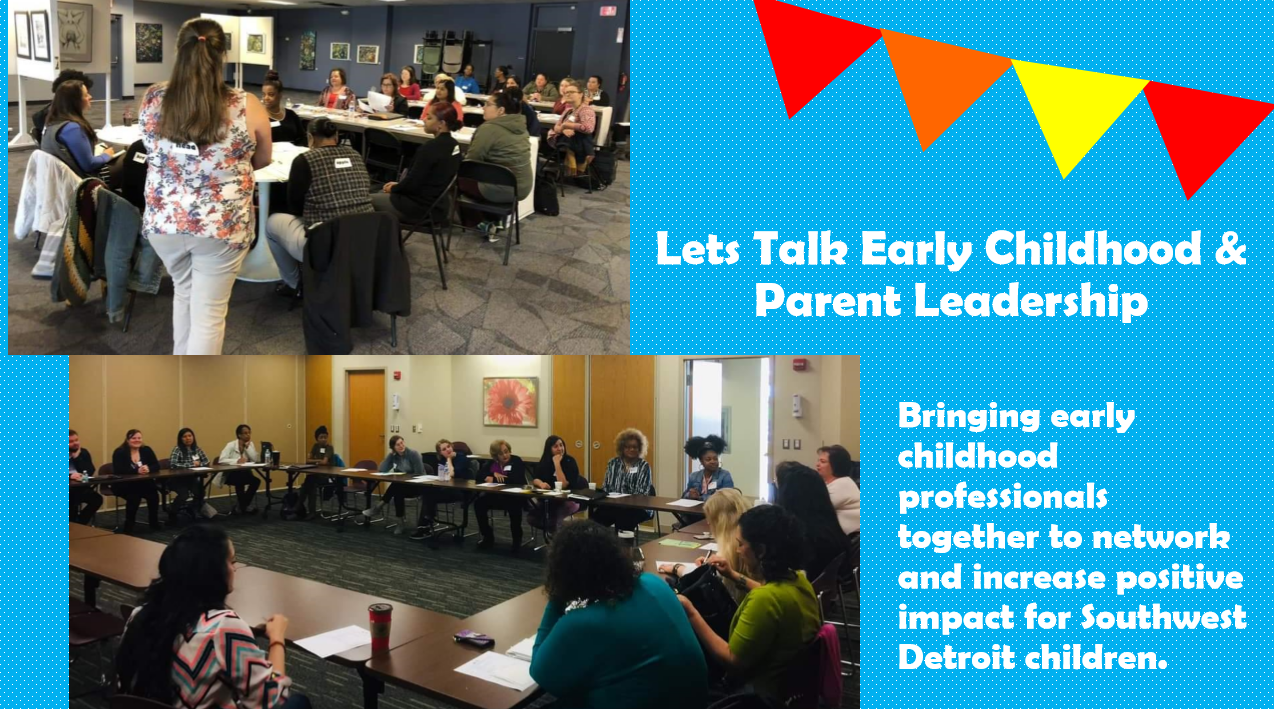 Lets Talk Early Childhood & Parent Leadership

Bringing early childhood professionals together to network and increase positive impact for Southwest Detroit children.